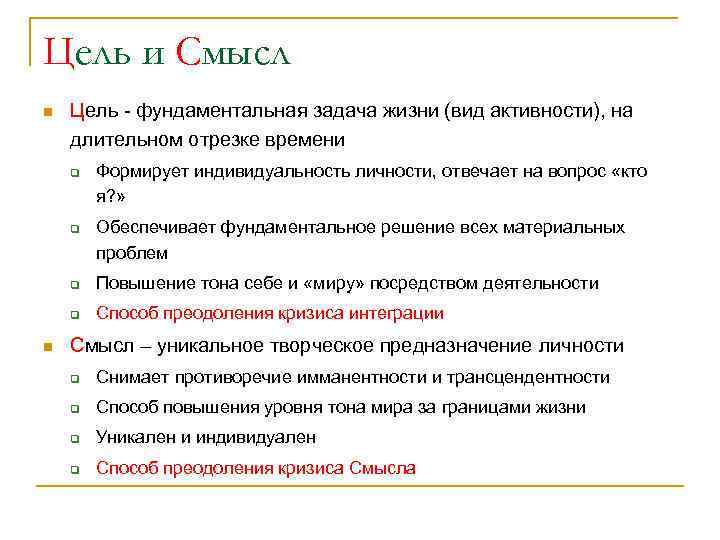 Цель и Смысл

Цель - фундаментальная задача жизни (вид активности), на длительном отрезке времени

Формирует индивидуальность личности, отвечает на вопрос «кто я?»

Обеспечивает фундаментальное решение всех материальных проблем

Повышение тона себе и «миру» посредством деятельности

Способ преодоления кризиса интеграции

Смысл – уникальное творческое предназначение личности

Снимает противоречие имманентности и трансцендентности

Способ повышения уровня тона мира за границами жизни

Уникален и индивидуален

Способ преодоления кризиса Смысла